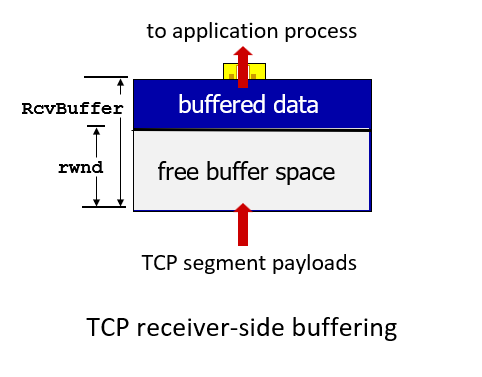 to application process

RcvBuffer

buffered data

rwnd

free buffer space

TCP segment payloads

TCP receiver-side buffering